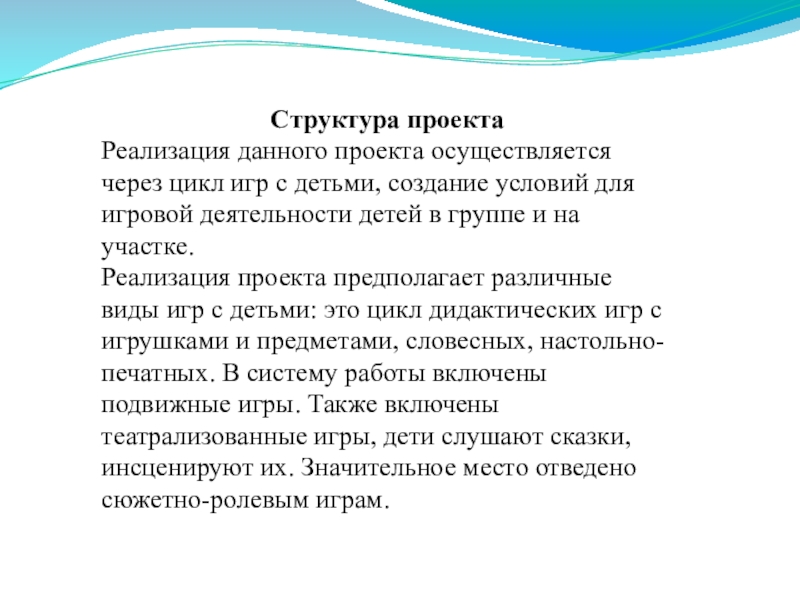 Структура проекта

Реализация данного проекта осуществляется через цикл игр с детьми, создание условий для игровой деятельности детей в группе и на участке.

Реализация проекта предполагает различные виды игр с детьми: это цикл дидактических игр с игрушками и предметами, словесных, настольно-печатных. В систему работы включены подвижные игры. Также включены театрализованные игры, дети слушают сказки, инсценируют их. Значительное место отведено сюжетно-ролевым играм.